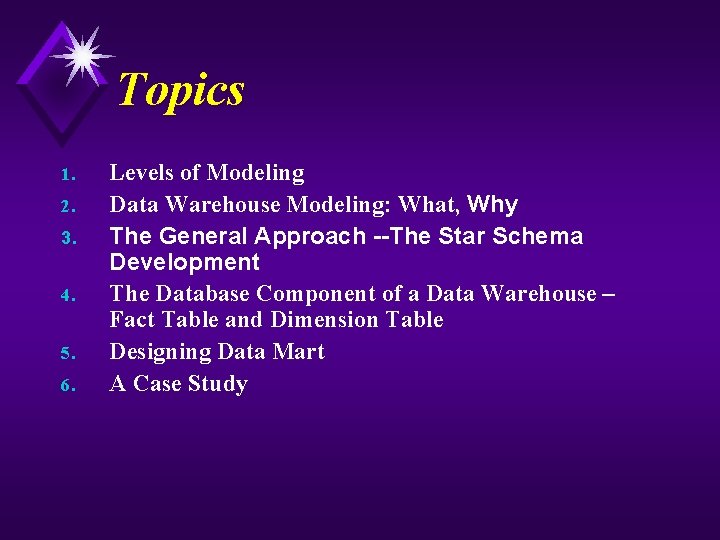 Topics

1. Levels of Modeling
2. Data Warehouse Modeling: What, Why
3. The General Approach --The Star Schema Development
4. The Database Component of a Data Warehouse – Fact Table and Dimension Table
5. Designing Data Mart
6. A Case Study